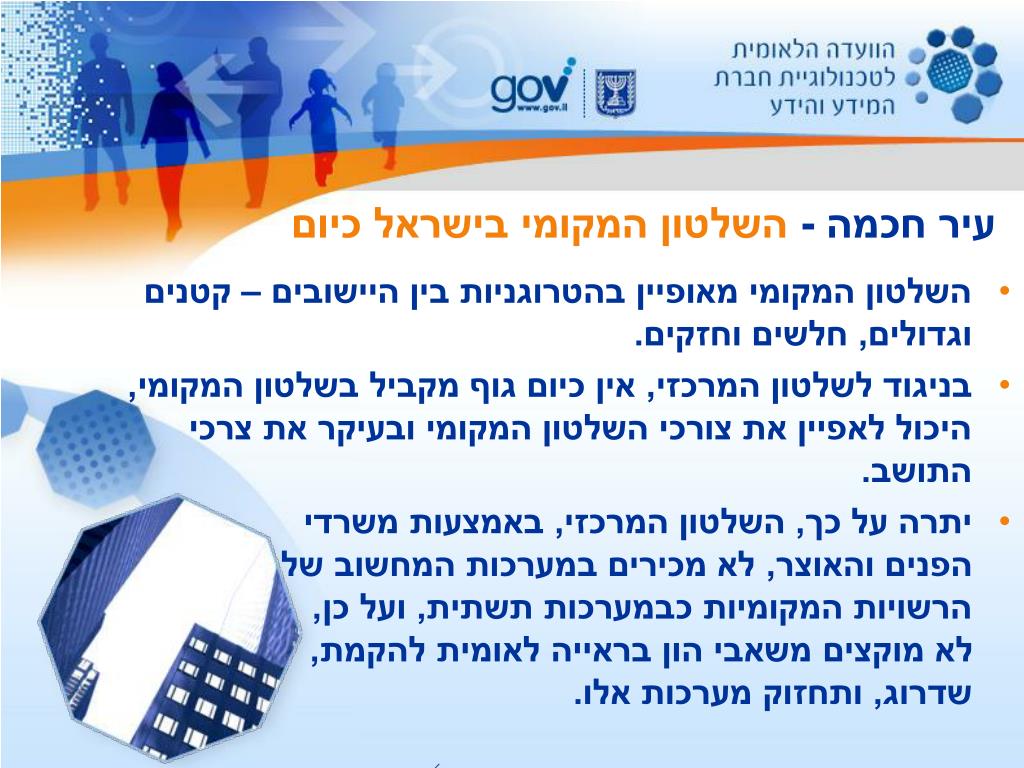 הוועדה הלאומית לטכנולוגיית חברת המידע והידע

gov
www.gov.il

עיר חכמה - השלטון המקומי בישראל כיום

• השלטון המקומי מאופיין בהטרוגניות בין היישובים – קטנים וגדולים, חלשים וחזקים.

• בניגוד לשלטון המרכזי, אין כיום גוף מקביל בשלטון המקומי, היכול לאפיין את צורכי השלטון המקומי ובעיקר את צרכי התושב.

• יתרה על כך, השלטון המרכזי, באמצעות משרדי הפנים והאוצר, לא מכירים במערכות המחשוב של הרשויות המקומיות כבמערכות תשתית, ועל כן, לא מוקצים משאבי הון בראייה לאומית להקמת, שדרוג, ותחזוק מערכות אלו.